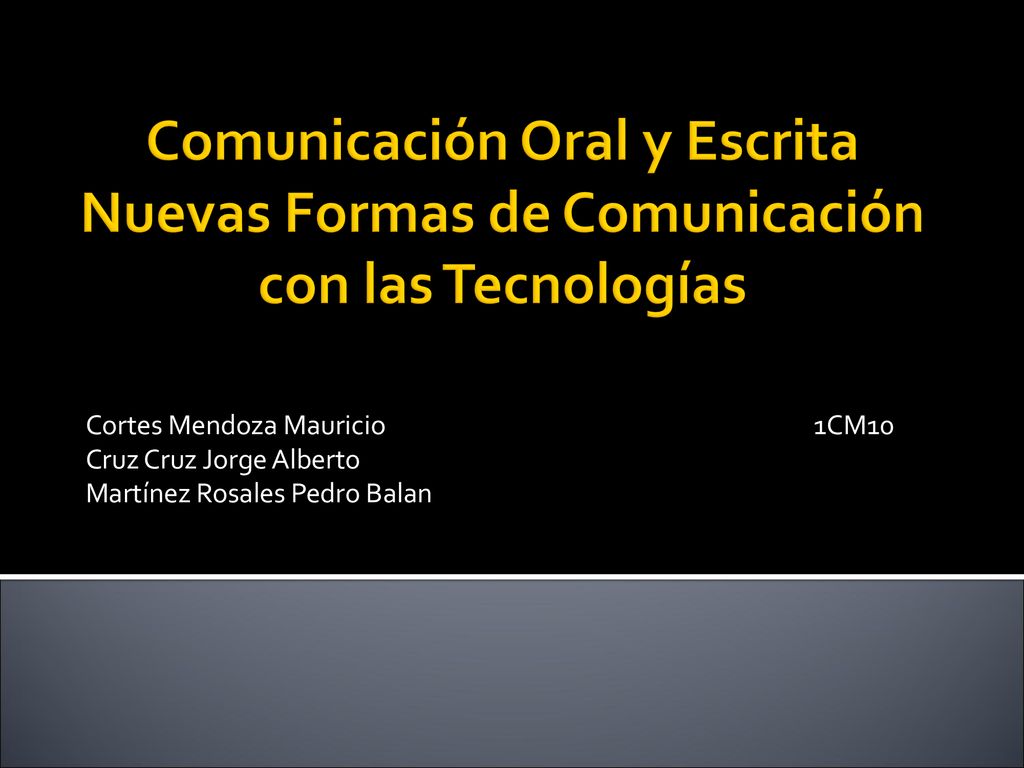 Comunicación Oral y Escrita
Nuevas Formas de Comunicación con las Tecnologías

Cortes Mendoza Mauricio 1CM10
Cruz Cruz Jorge Alberto
Martínez Rosales Pedro Balan